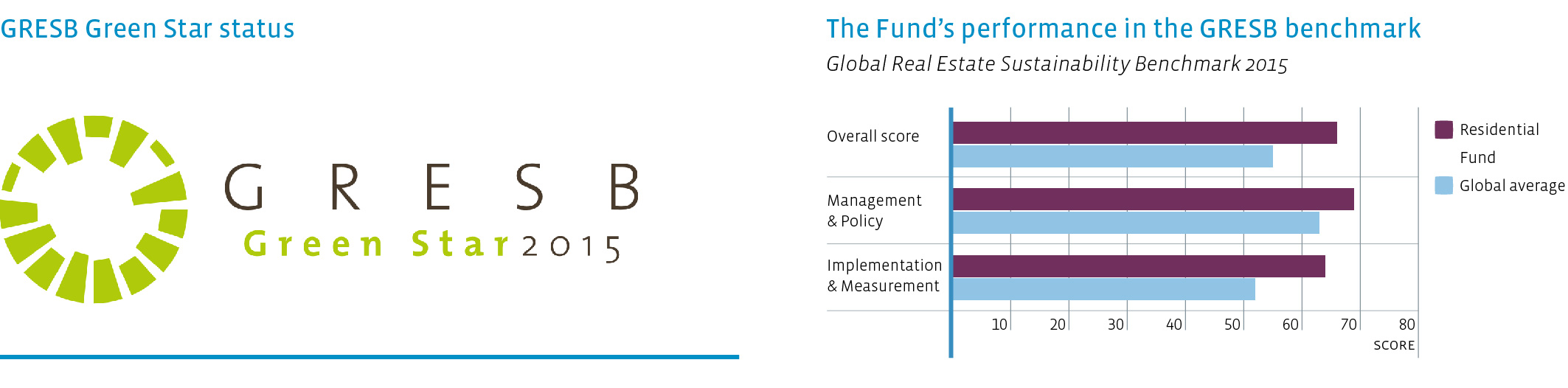 GRESB Green Star status

GRESB
Green Star 2015

The Fund's performance in the GRESB benchmark

Global Real Estate Sustainability Benchmark 2015

Overall score

Management & Policy

Implementation & Measurement

10 20 30 40 50 60 70 80
SCORE

Residential Fund
Global average